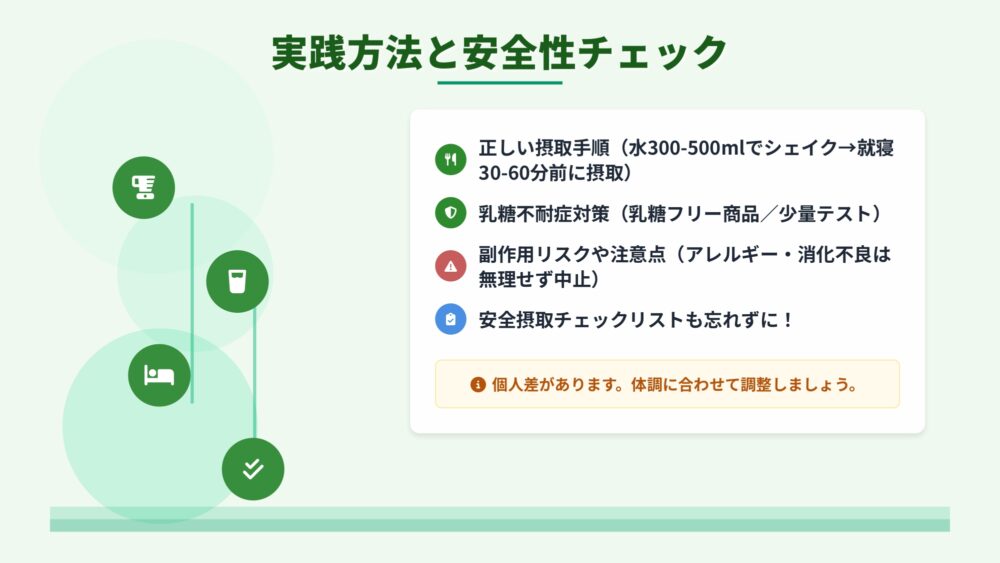 実践方法と安全性チェック

正しい摂取手順（水300-500mlでシェイク→就寝30-60分前に摂取）

乳糖不耐症対策（乳糖フリー商品／少量テスト）

副作用リスクや注意点（アレルギー・消化不良は無理せず中止）

安全摂取チェックリストも忘れずに！

個人差があります。体調に合わせて調整しましょう。